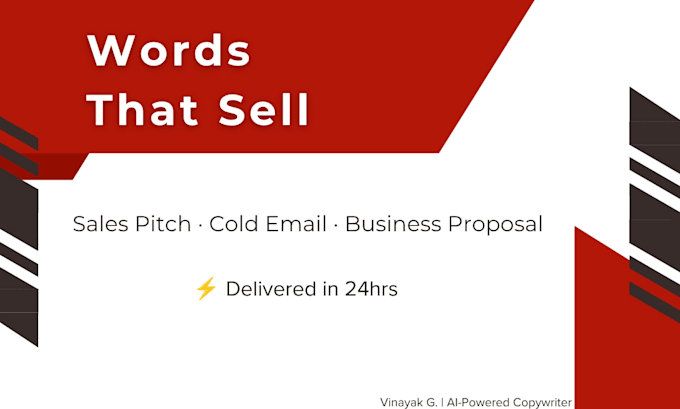 Words That Sell

Sales Pitch · Cold Email · Business Proposal

⚡ Delivered in 24hrs

Vinayak G. | AI-Powered Copywriter